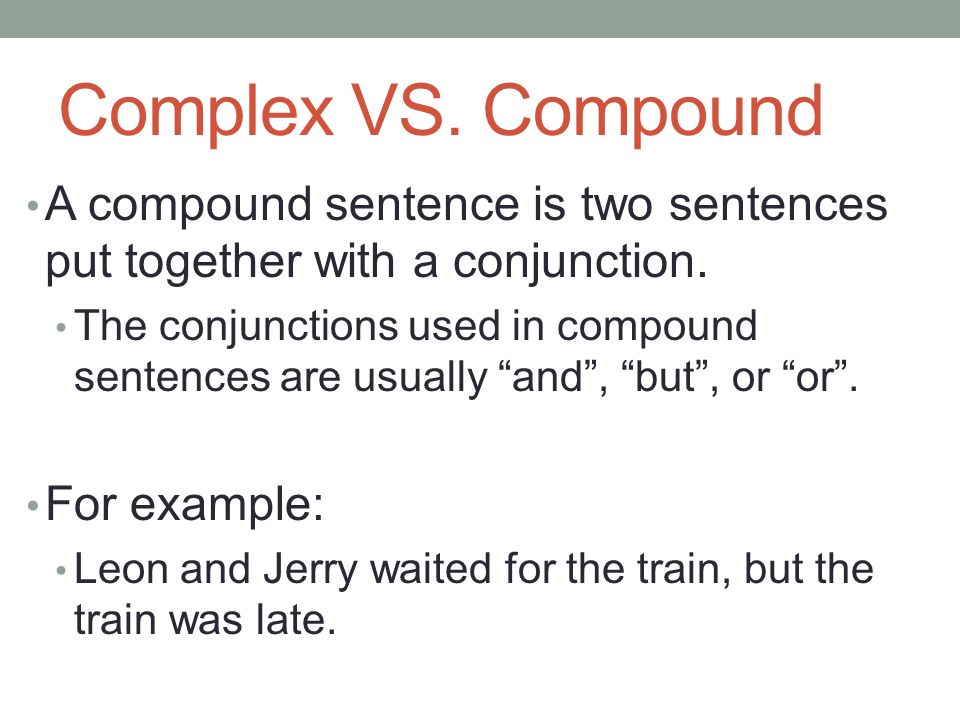 Complex VS. Compound

• A compound sentence is two sentences put together with a conjunction.

• The conjunctions used in compound sentences are usually “and”, “but”, or “or”.

• For example:

• Leon and Jerry waited for the train, but the train was late.